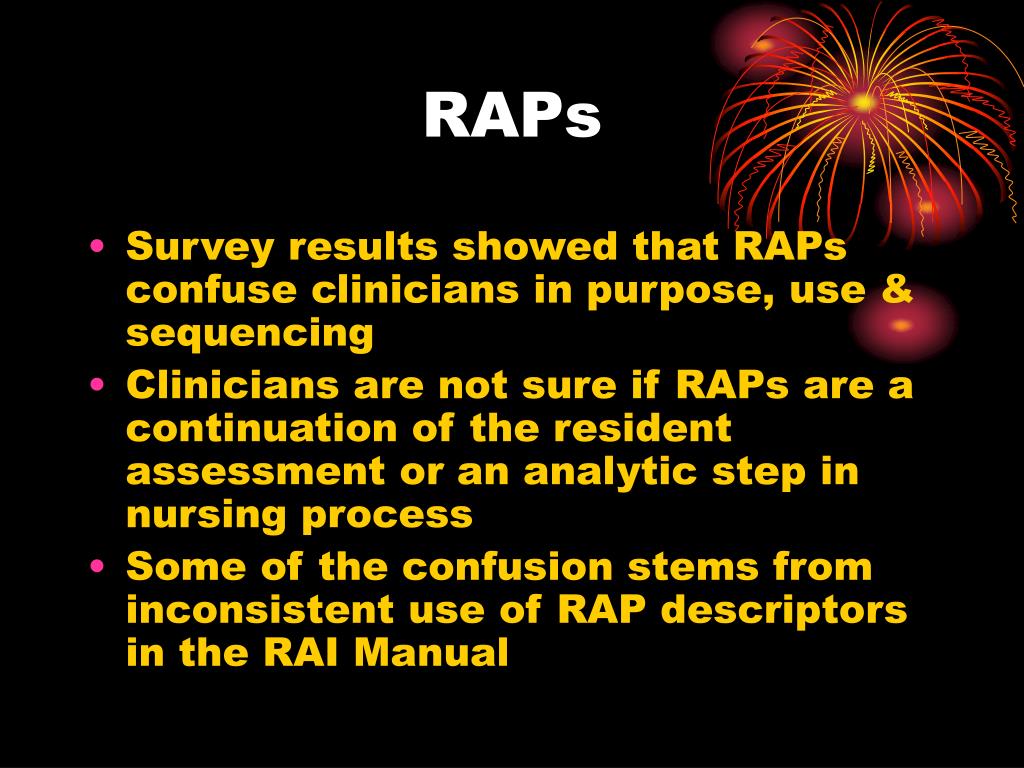 RAPs

• Survey results showed that RAPs confuse clinicians in purpose, use & sequencing
• Clinicians are not sure if RAPs are a continuation of the resident assessment or an analytic step in nursing process
• Some of the confusion stems from inconsistent use of RAP descriptors in the RAI Manual